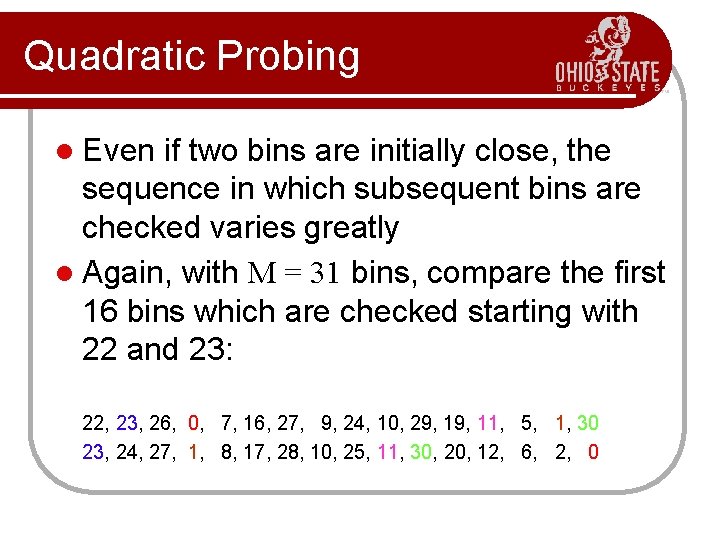 Quadratic Probing

OHIO STATE
BUCKEYES

- Even if two bins are initially close, the sequence in which subsequent bins are checked varies greatly
- Again, with $M = 31$ bins, compare the first 16 bins which are checked starting with 22 and 23:

22, 23, 26, 0, 7, 16, 27, 9, 24, 10, 29, 19, 11, 5, 1, 30
23, 24, 27, 1, 8, 17, 28, 10, 25, 11, 30, 20, 12, 6, 2, 0